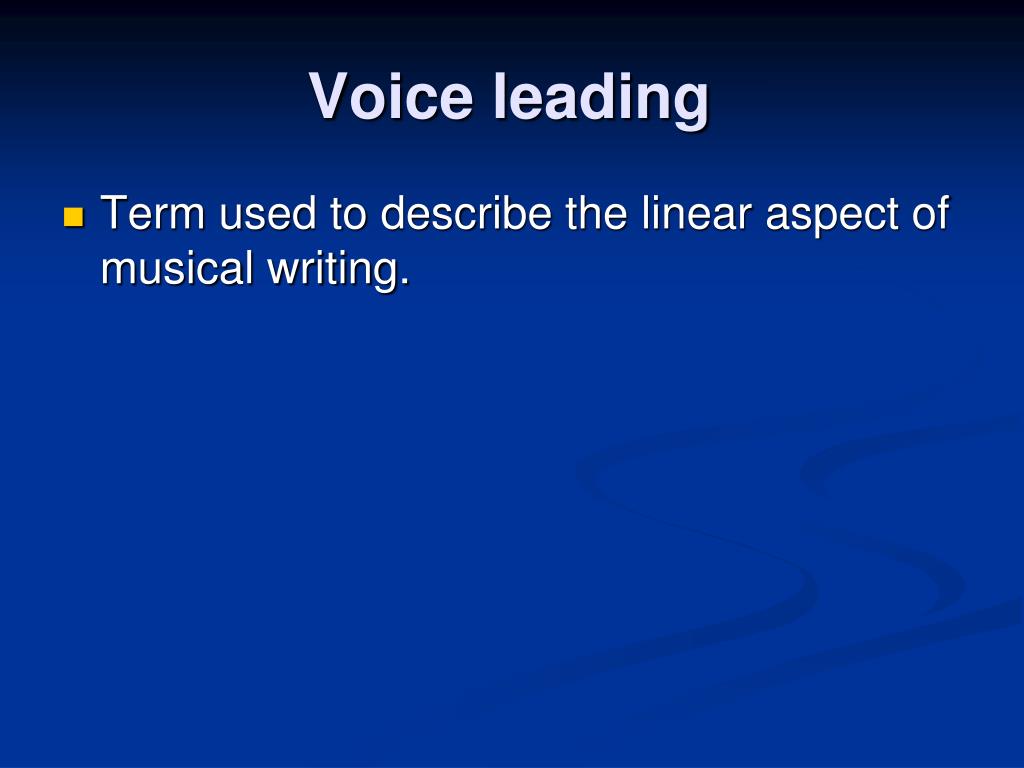 Voice leading

Term used to describe the linear aspect of musical writing.